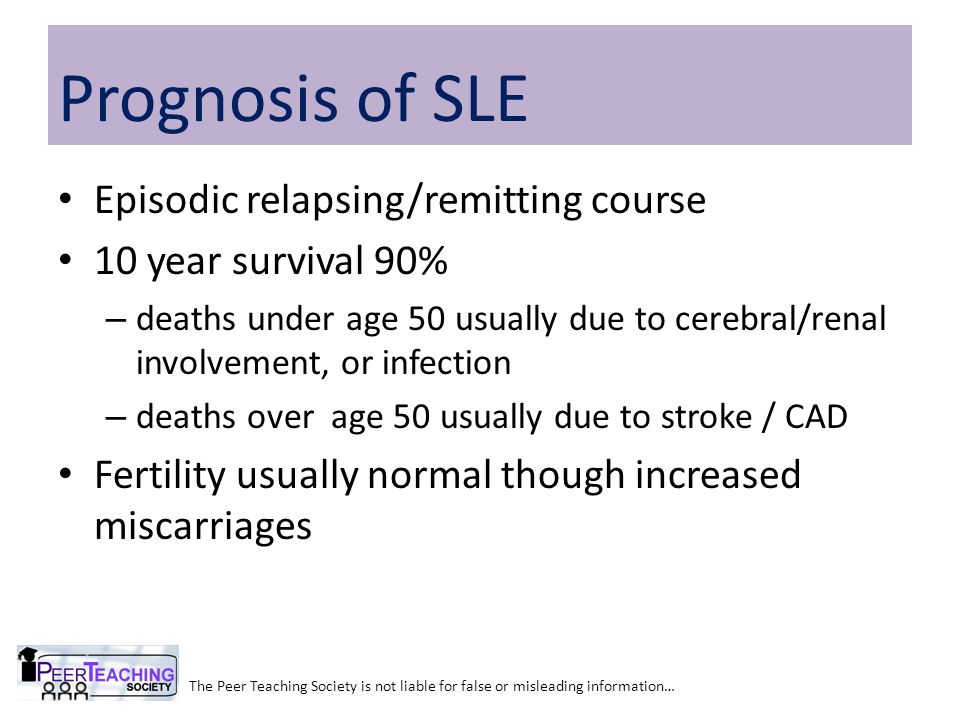 Prognosis of SLE

• Episodic relapsing/remitting course
• 10 year survival 90%
– deaths under age 50 usually due to cerebral/renal involvement, or infection
– deaths over age 50 usually due to stroke / CAD
• Fertility usually normal though increased miscarriages

PEERTEACHING SOCIETY

The Peer Teaching Society is not liable for false or misleading information…